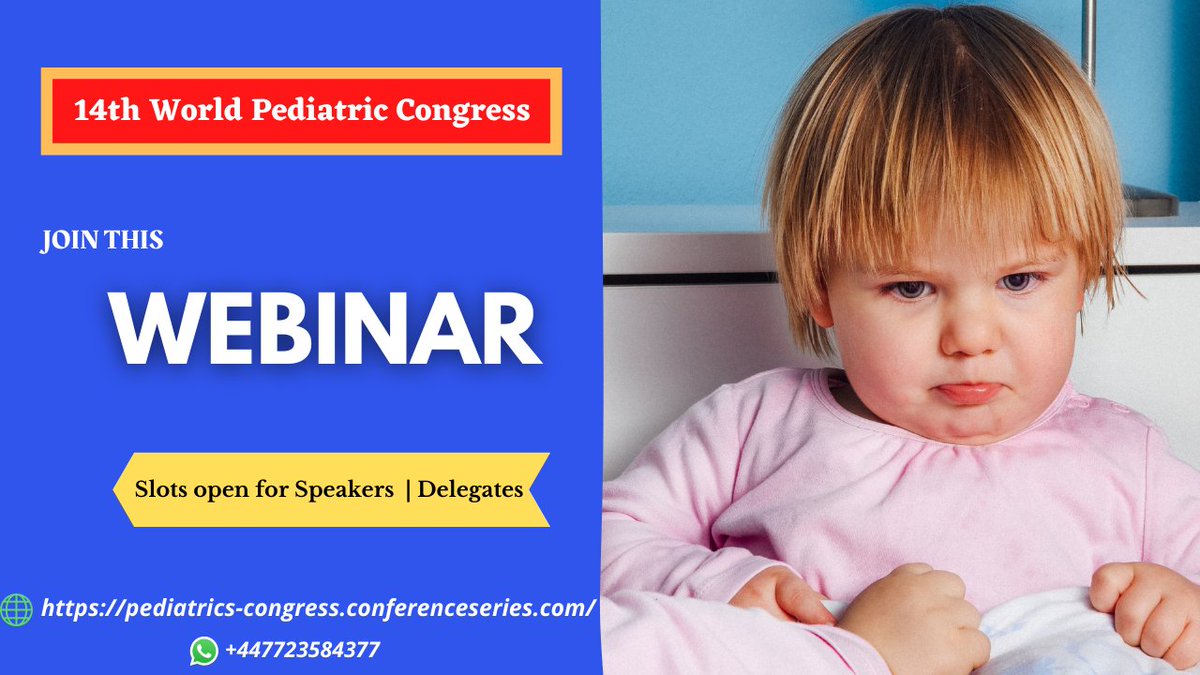 14th World Pediatric Congress

JOIN THIS

WEBINAR

Slots open for Speakers | Delegates

https://pediatrics-congress.conferenceseries.com/

+447723584377